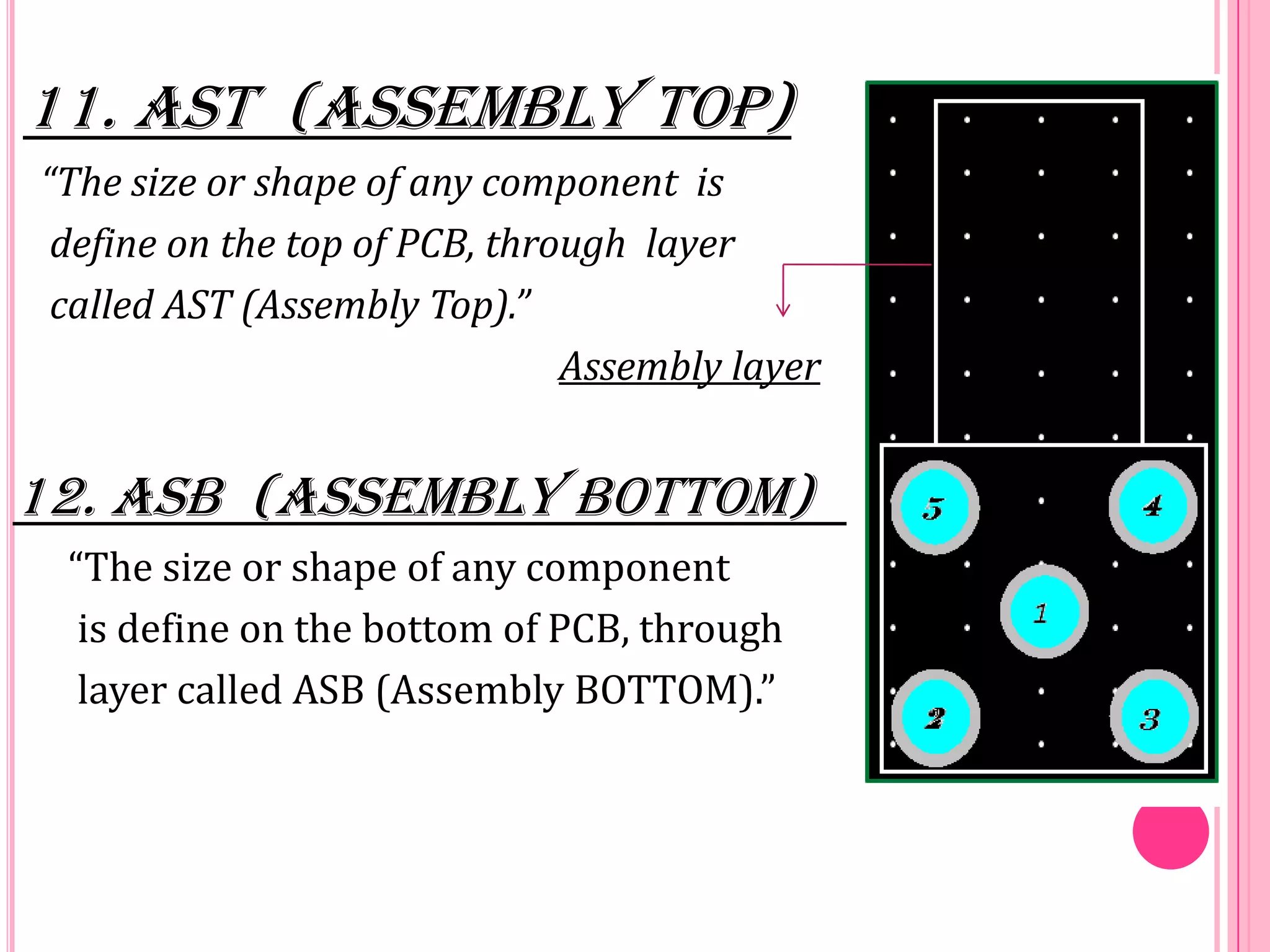 11. AST (ASSEMBLY TOP)

“The size or shape of any component is define on the top of PCB, through layer called AST (Assembly Top).”

Assembly layer

12. ASB (ASSEMBLY BOTTOM)

“The size or shape of any component is define on the bottom of PCB, through layer called ASB (Assembly BOTTOM).”

5
4
1
2
3